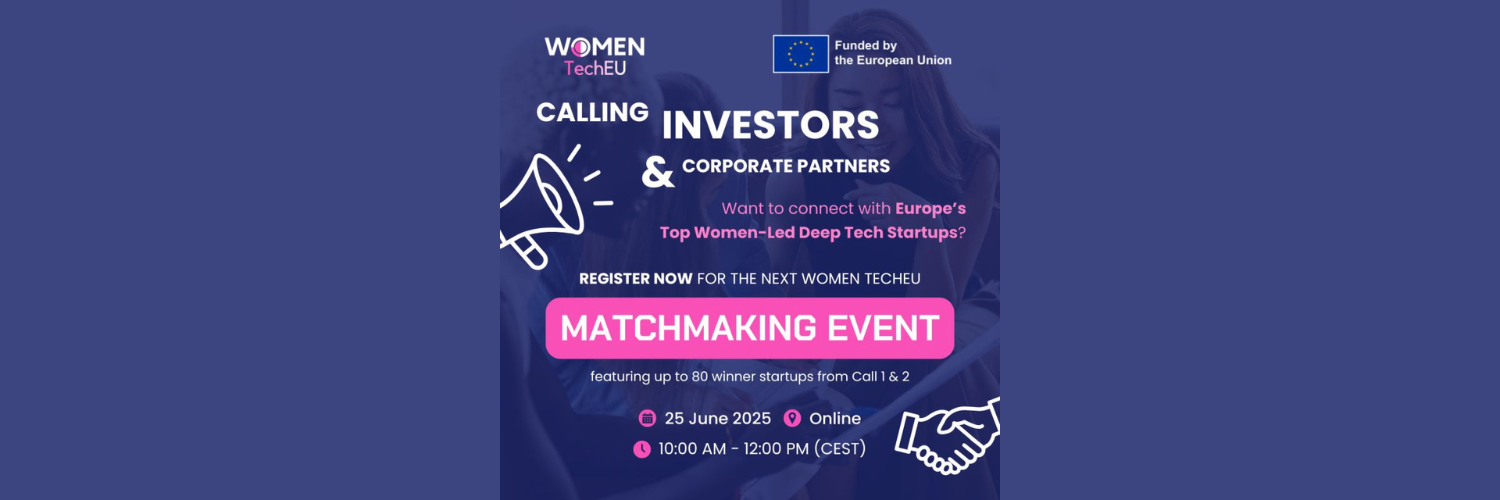 WOMEN TechEU

Funded by the European Union

CALLING INVESTORS & CORPORATE PARTNERS

Want to connect with Europe's Top Women-Led Deep Tech Startups?

REGISTER NOW FOR THE NEXT WOMEN TECHEU

MATCHMAKING EVENT

featuring up to 80 winner startups from Call 1 & 2

25 June 2025 Online

10:00 AM - 12:00 PM (CEST)